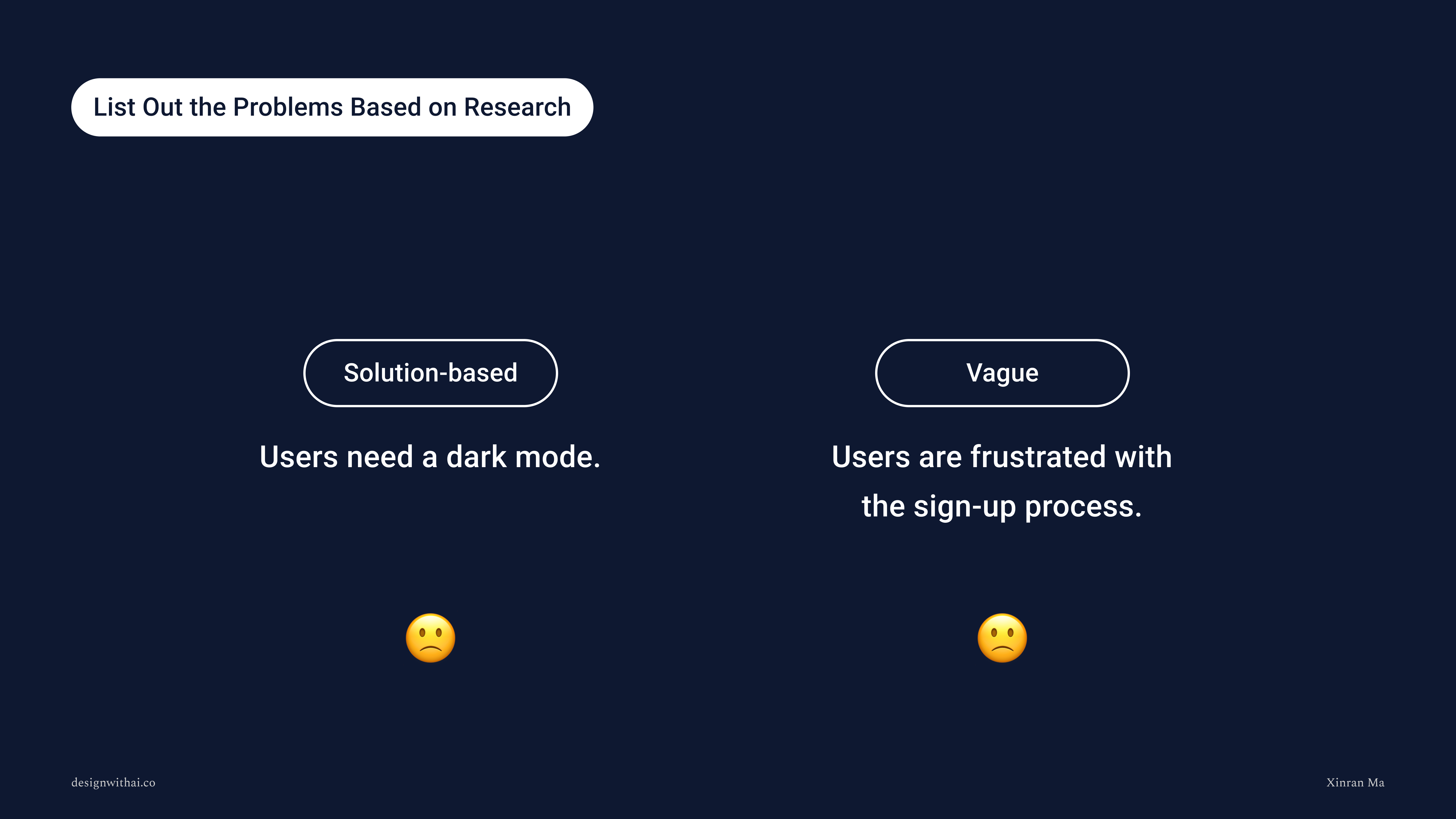 List Out the Problems Based on Research

Solution-based

Users need a dark mode.

🙁

Vague

Users are frustrated with the sign-up process.

🙁

designwithai.co

Xinran Ma